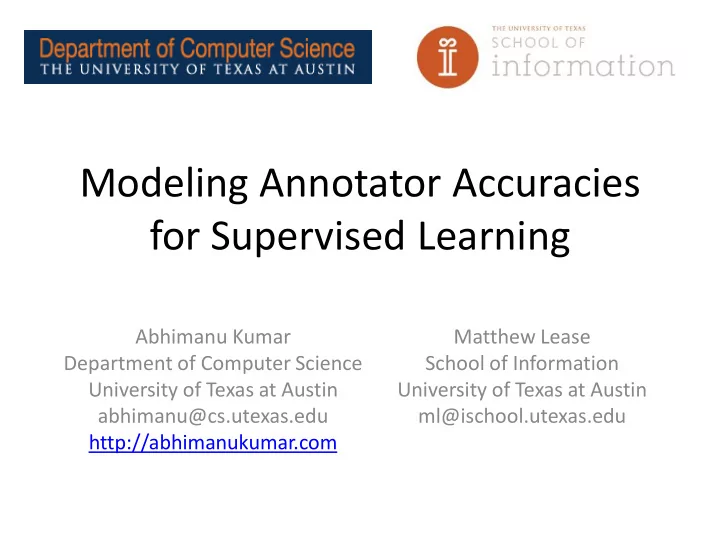 Department of Computer Science
THE UNIVERSITY OF TEXAS AT AUSTIN

THE UNIVERSITY OF TEXAS
SCHOOL OF
information

Modeling Annotator Accuracies for Supervised Learning

Abhimanu Kumar
Department of Computer Science
University of Texas at Austin
abhimanu@cs.utexas.edu
http://abhimanukumar.com

Matthew Lease
School of Information
University of Texas at Austin
ml@ischool.utexas.edu